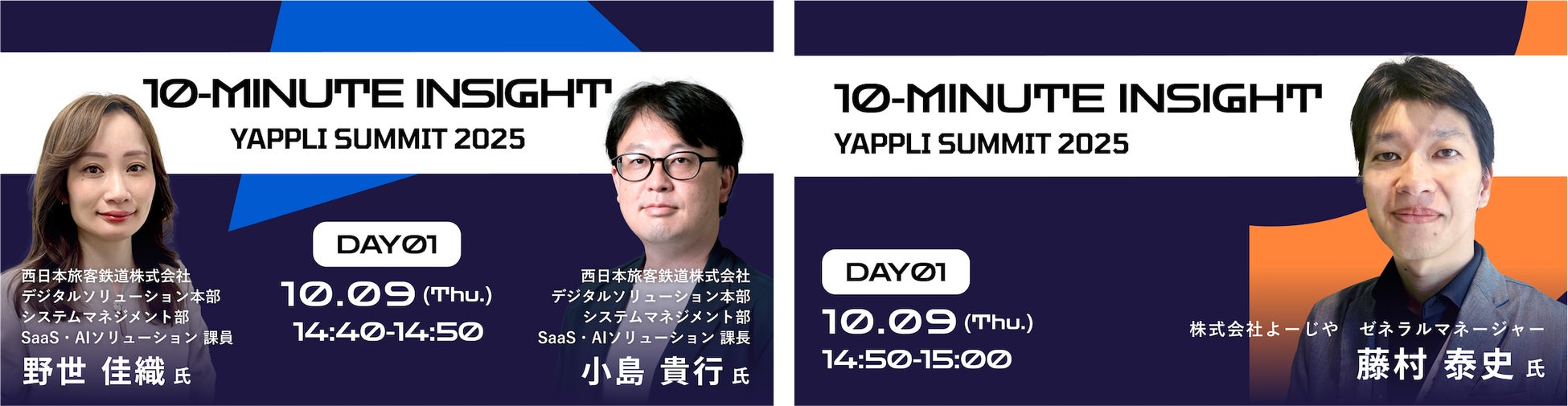 10-MINUTE INSIGHT
YAPPLI SUMMIT 2025

DAY01
10.09 (Thu.)
14:40-14:50

西日本旅客鉄道株式会社
デジタルソリューション本部
システムマネジメント部
SaaS・AIソリューション 課員
野世 佳織 氏

西日本旅客鉄道株式会社
デジタルソリューション本部
システムマネジメント部
SaaS・AIソリューション 課長
小島 貴行 氏

10-MINUTE INSIGHT
YAPPLI SUMMIT 2025

DAY01
10.09 (Thu.)
14:50-15:00

株式会社よーじや ゼネラルマネージャー
藤村 泰史 氏